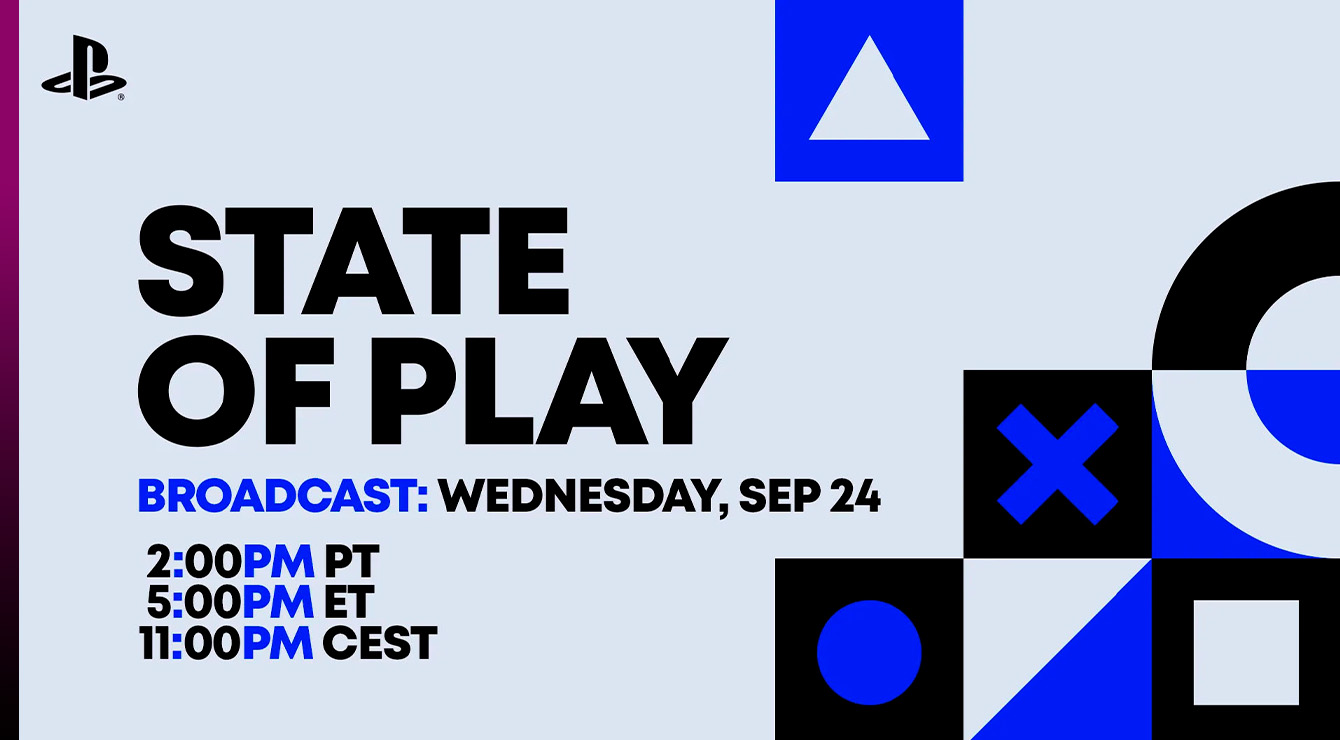 STATE OF PLAY

BROADCAST: WEDNESDAY, SEP 24

2:00PM PT
5:00PM ET
11:00PM CEST